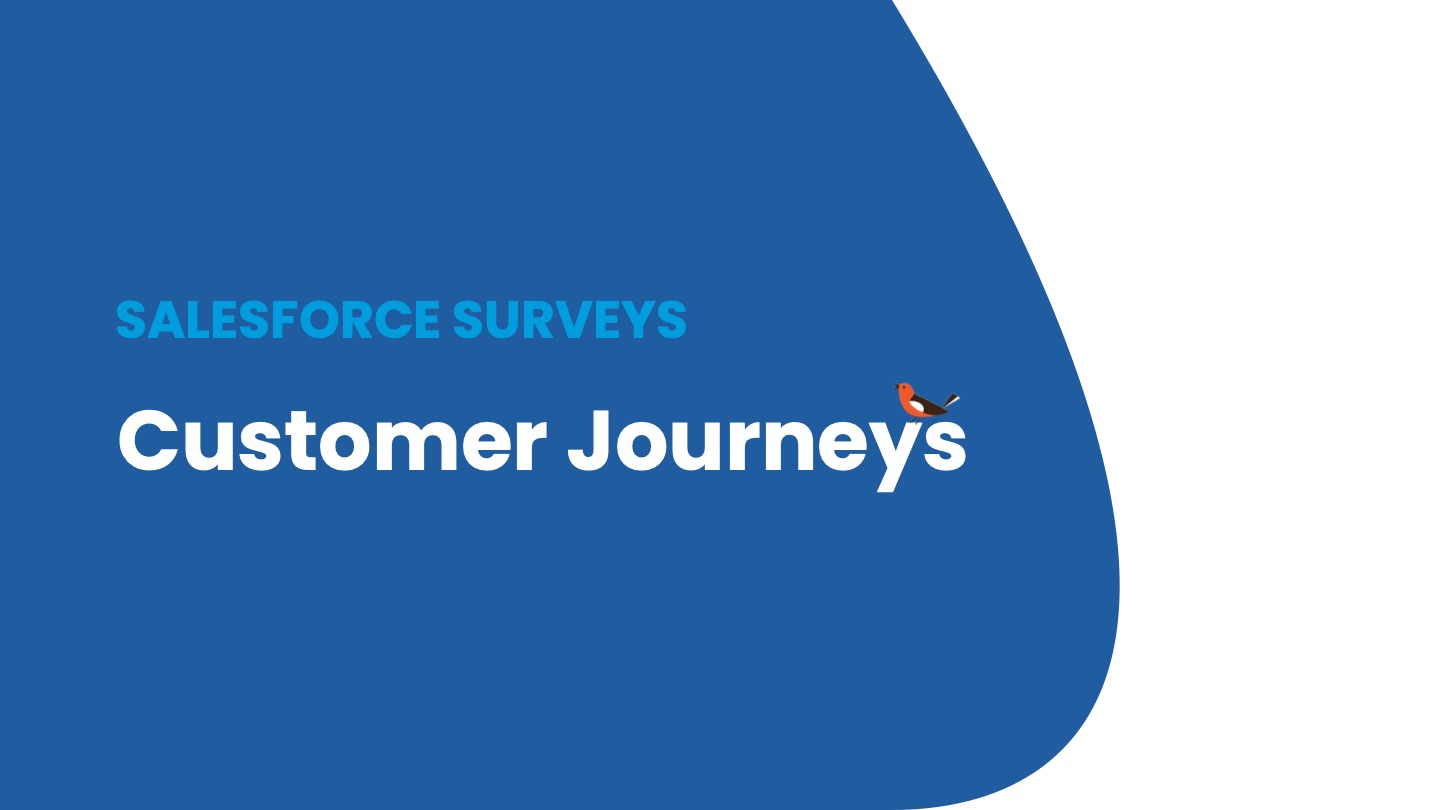 SALESFORCE SURVEYS

Customer Journeys